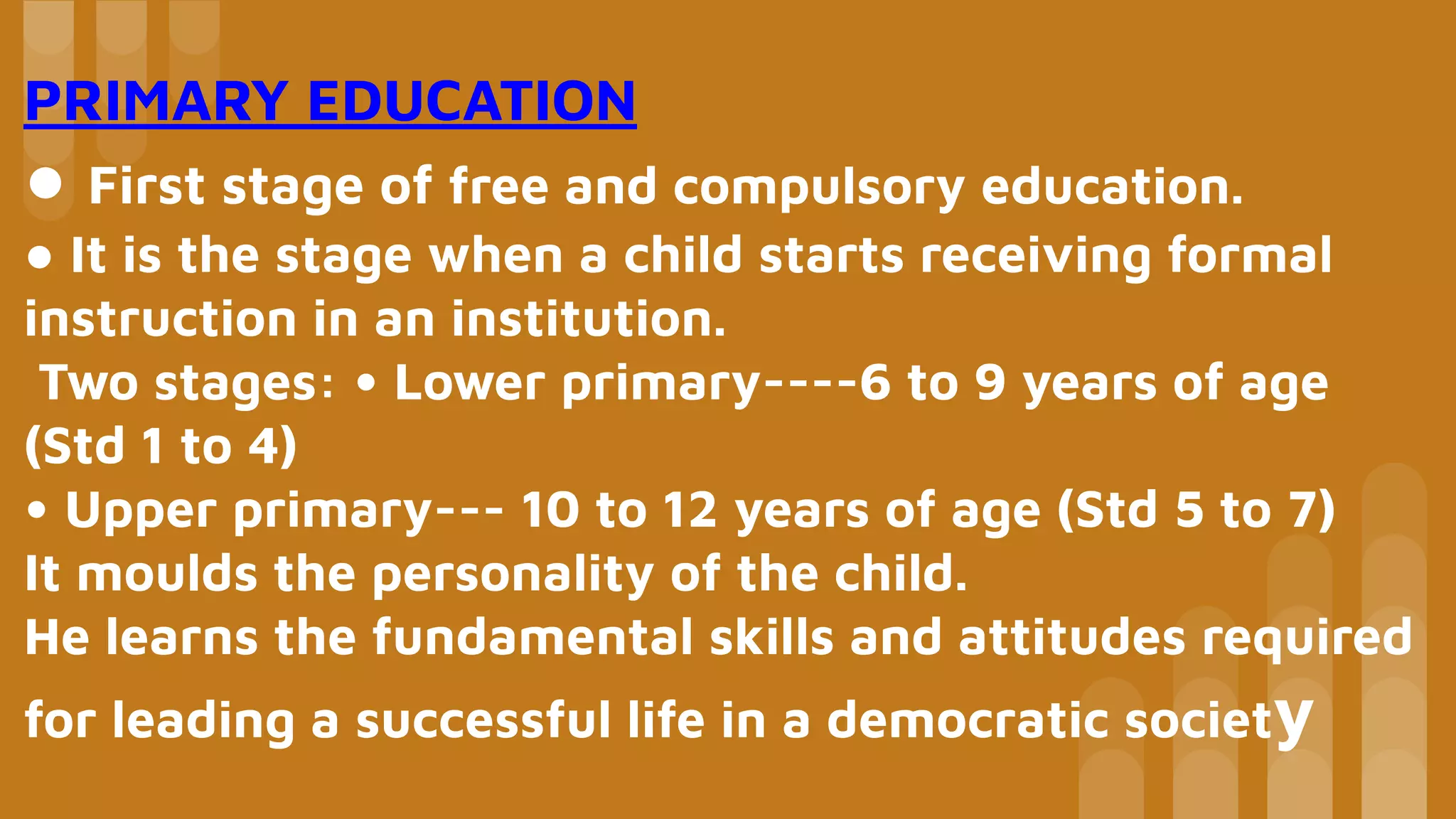 PRIMARY EDUCATION

● First stage of free and compulsory education.

• It is the stage when a child starts receiving formal instruction in an institution.

Two stages: • Lower primary----6 to 9 years of age (Std 1 to 4)

• Upper primary--- 10 to 12 years of age (Std 5 to 7)

It moulds the personality of the child.

He learns the fundamental skills and attitudes required for leading a successful life in a democratic society